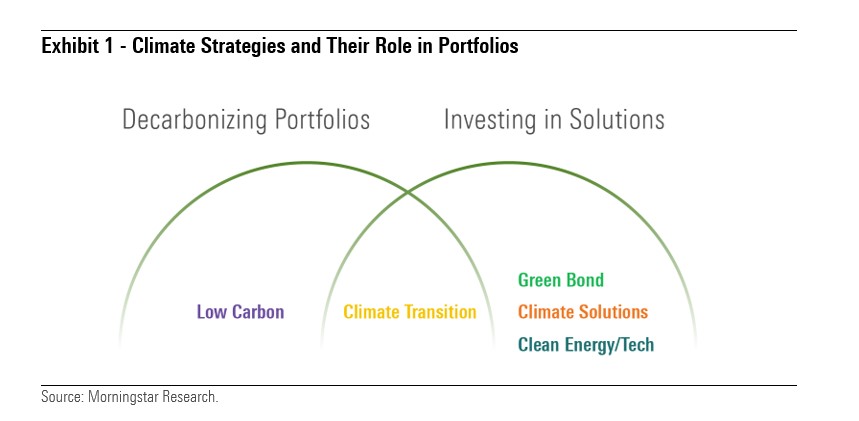 Exhibit 1 - Climate Strategies and Their Role in Portfolios

Decarbonizing Portfolios

Investing in Solutions

Low Carbon

Climate Transition

Green Bond

Climate Solutions

Clean Energy/Tech

Source: Morningstar Research.